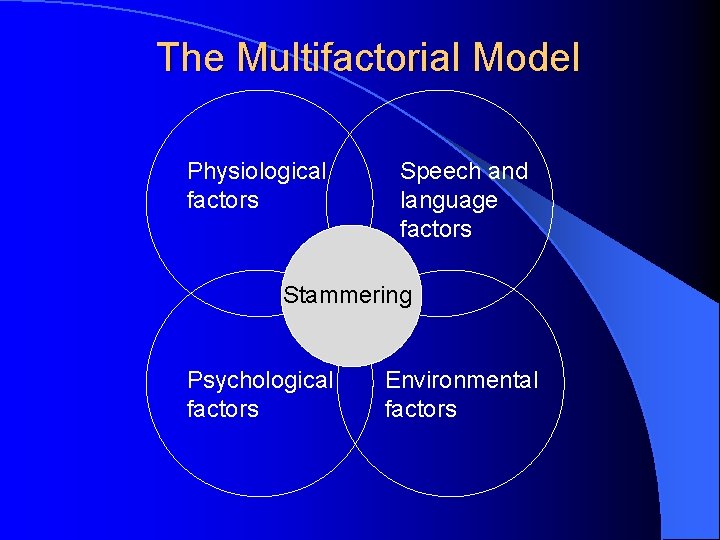 The Multifactorial Model

Physiological factors

Speech and language factors

Stammering

Psychological factors

Environmental factors